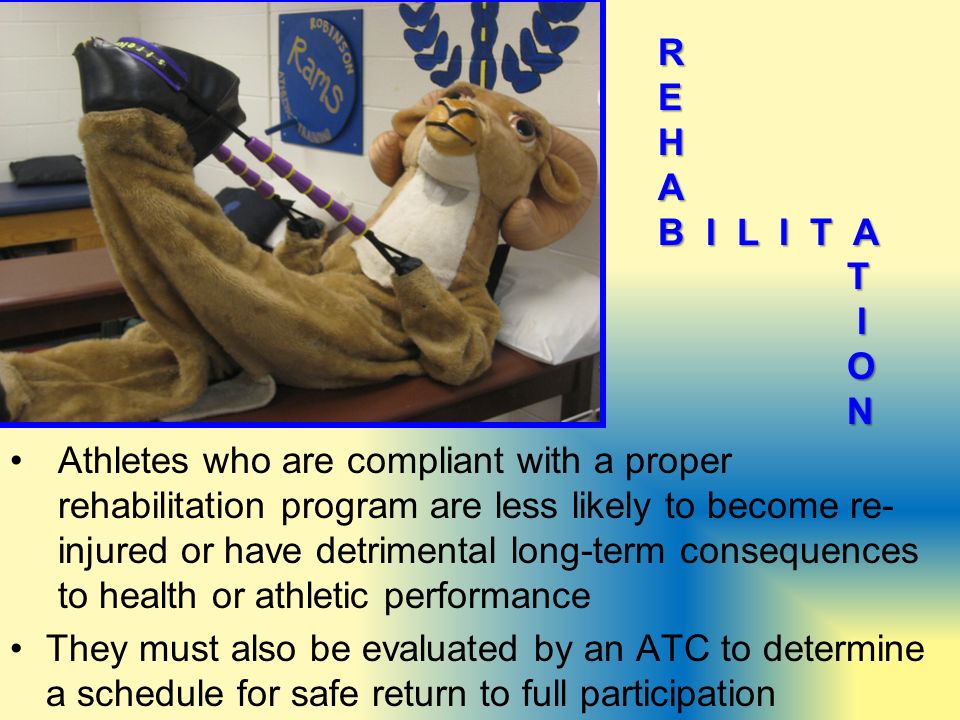 ROBINSON
Rams
ATHLETIC TRAINING

R
E
H
A
B I L I T A
T
I
O
N

• Athletes who are compliant with a proper rehabilitation program are less likely to become re-injured or have detrimental long-term consequences to health or athletic performance

• They must also be evaluated by an ATC to determine a schedule for safe return to full participation